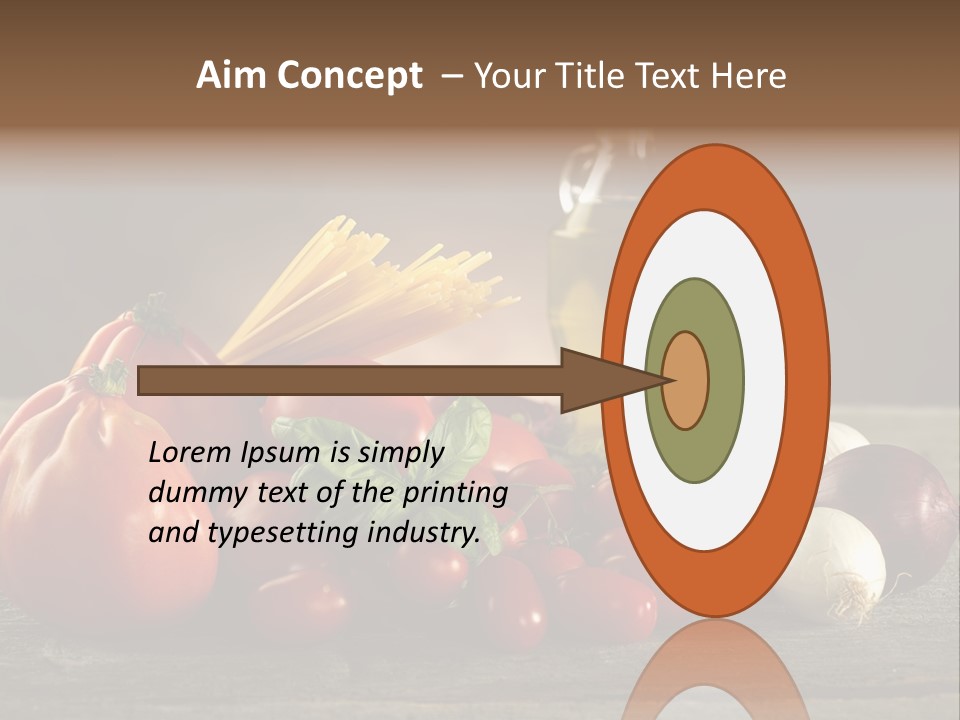 Aim Concept – Your Title Text Here

Lorem Ipsum is simply dummy text of the printing and typesetting industry.